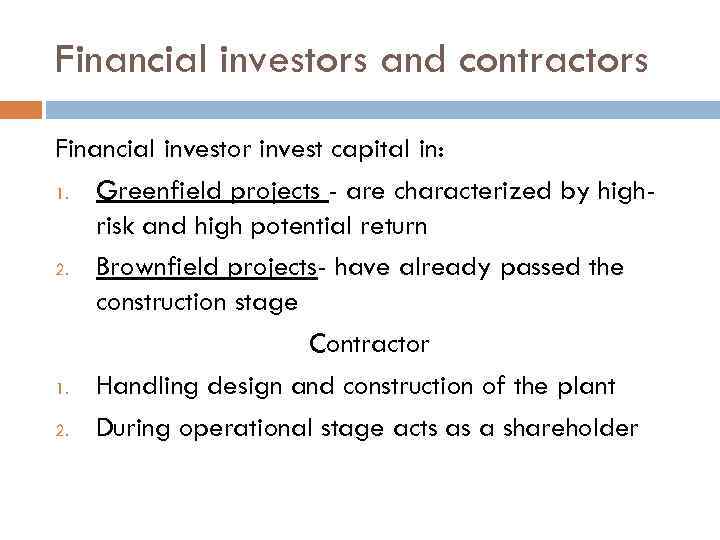 Financial investors and contractors

Financial investor invest capital in:

1. Greenfield projects - are characterized by high-risk and high potential return
2. Brownfield projects- have already passed the construction stage

Contractor

1. Handling design and construction of the plant
2. During operational stage acts as a shareholder